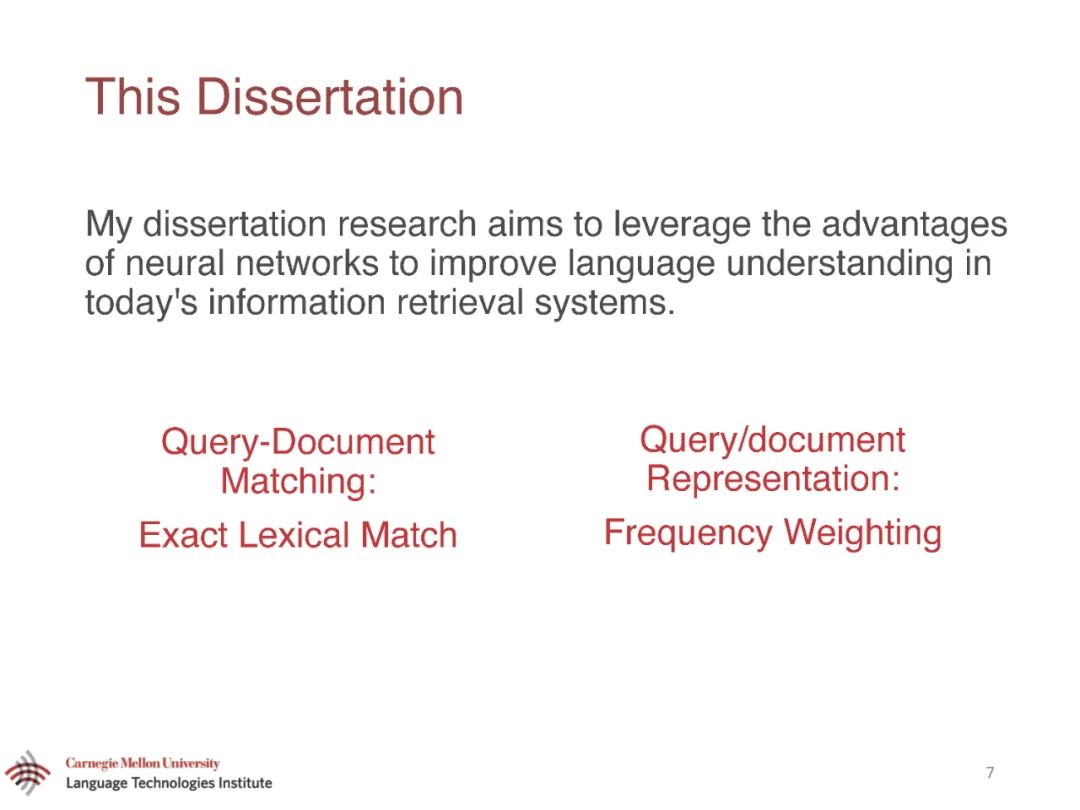 This Dissertation

My dissertation research aims to leverage the advantages of neural networks to improve language understanding in today's information retrieval systems.

Query-Document Matching:

Exact Lexical Match

Query/document Representation:

Frequency Weighting

Carnegie Mellon University
Language Technologies Institute

7